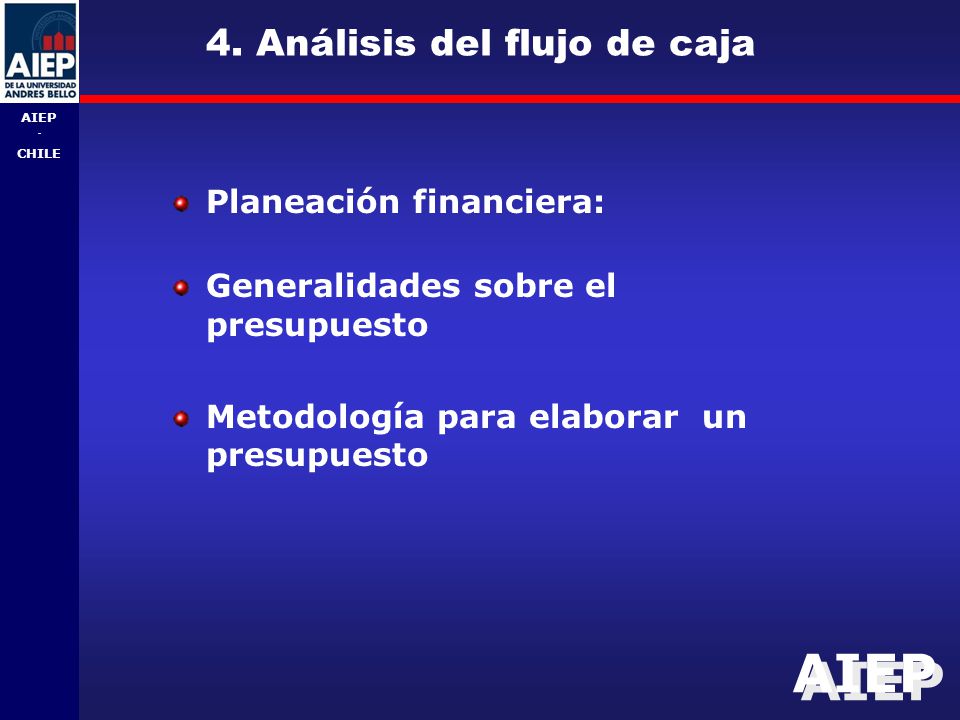 AIEP
DE LA UNIVERSIDAD ANDRES BELLO

AIEP
-
CHILE

4. Análisis del flujo de caja

Planeación financiera:

Generalidades sobre el presupuesto

Metodología para elaborar un presupuesto

AIEP